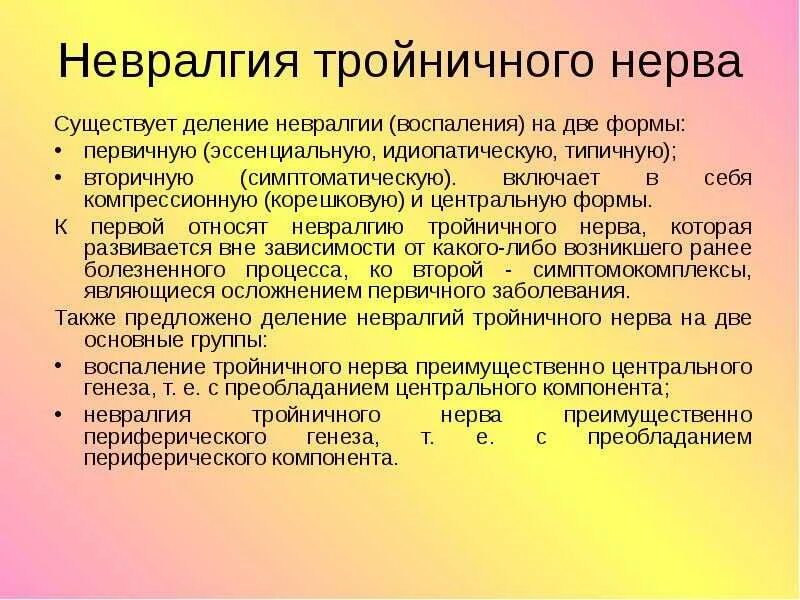 Невралгия тройничного нерва

Существует деление невралгии (воспаления) на две формы:
• первичную (эссенциальную, идиопатическую, типичную);
• вторичную (симптоматическую). включает в себя компрессионную (корешковую) и центральную формы.

К первой относят невралгию тройничного нерва, которая развивается вне зависимости от какого-либо возникшего ранее болезненного процесса, ко второй - симптомокомплексы, являющиеся осложнением первичного заболевания.

Также предложено деление невралгий тройничного нерва на две основные группы:
• воспаление тройничного нерва преимущественно центрального генеза, т. е. с преобладанием центрального компонента;
• невралгия тройничного нерва преимущественно периферического генеза, т. е. с преобладанием периферического компонента.